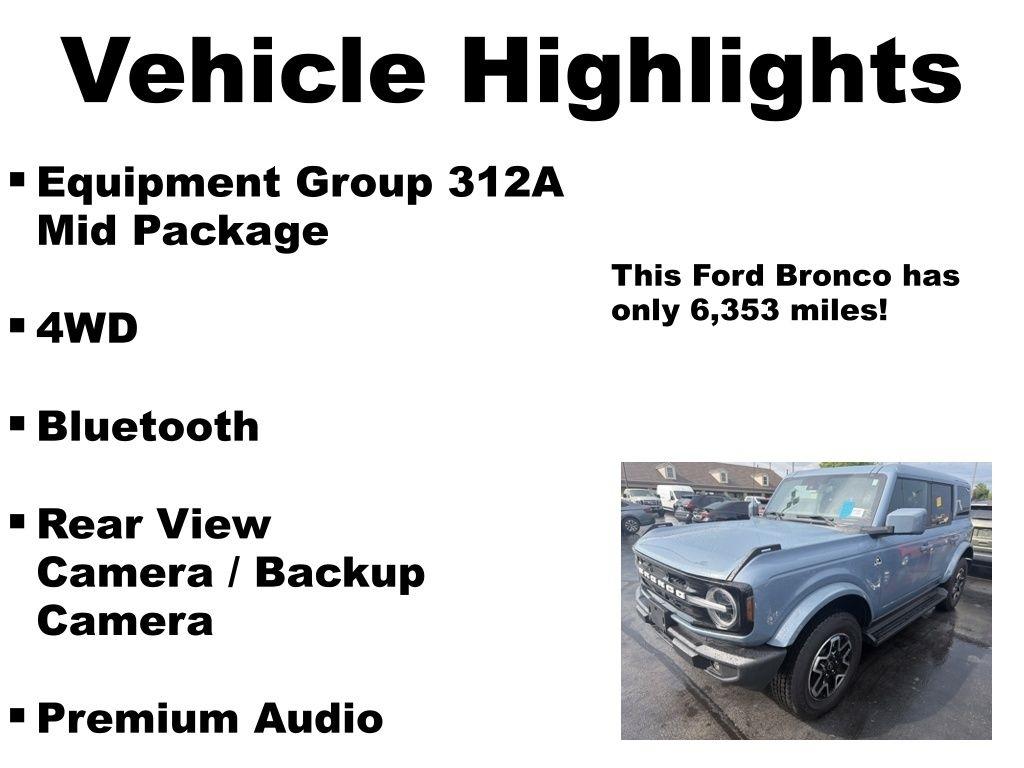 Vehicle Highlights

▪ Equipment Group 312A Mid Package

▪ 4WD

▪ Bluetooth

▪ Rear View Camera / Backup Camera

▪ Premium Audio

This Ford Bronco has only 6,353 miles!

BRONCO